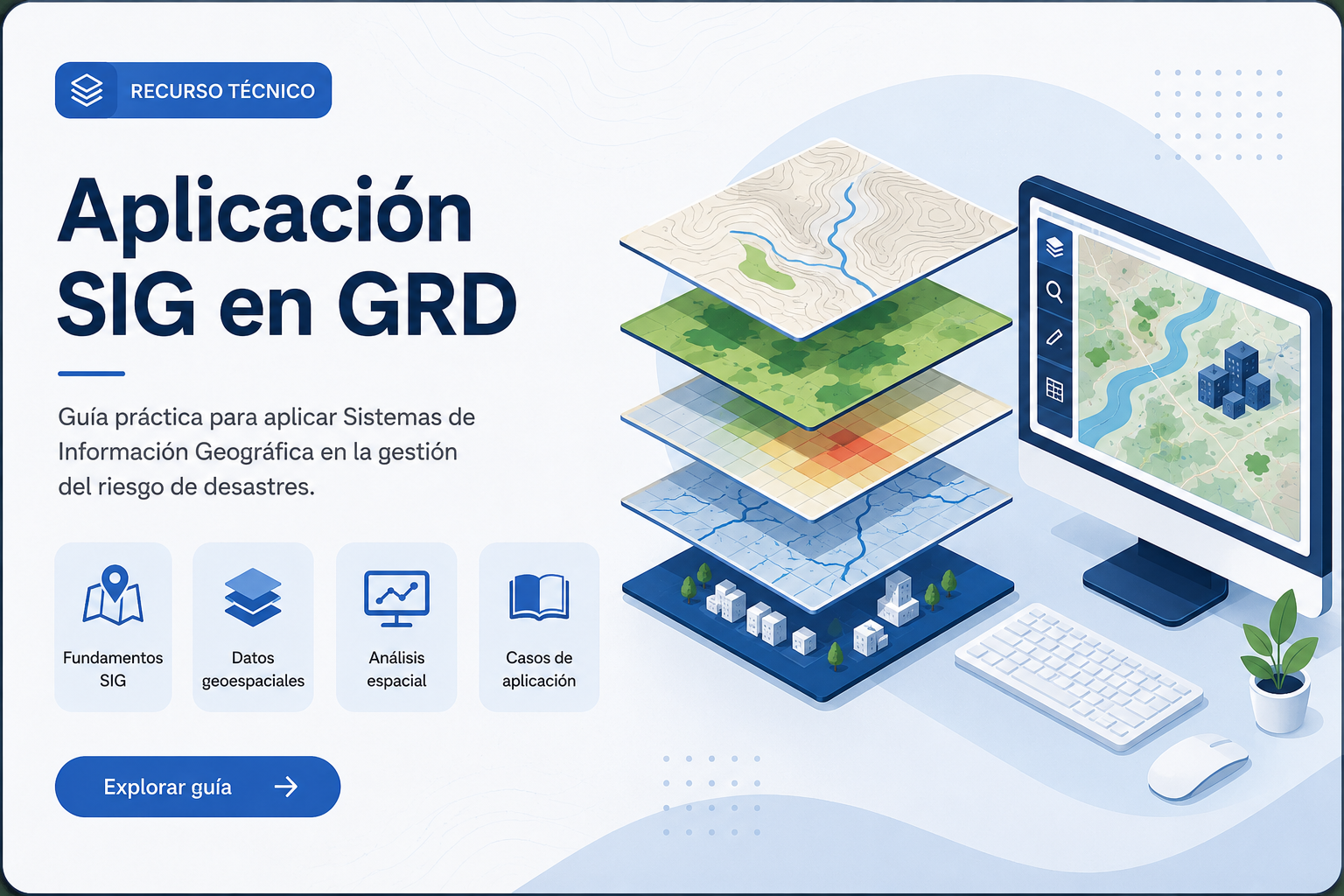 RECURSO TÉCNICO

Aplicación SIG en GRD

Guía práctica para aplicar Sistemas de Información Geográfica en la gestión del riesgo de desastres.

Fundamentos SIG

Datos geoespaciales

Análisis espacial

Casos de aplicación

Explorar guía